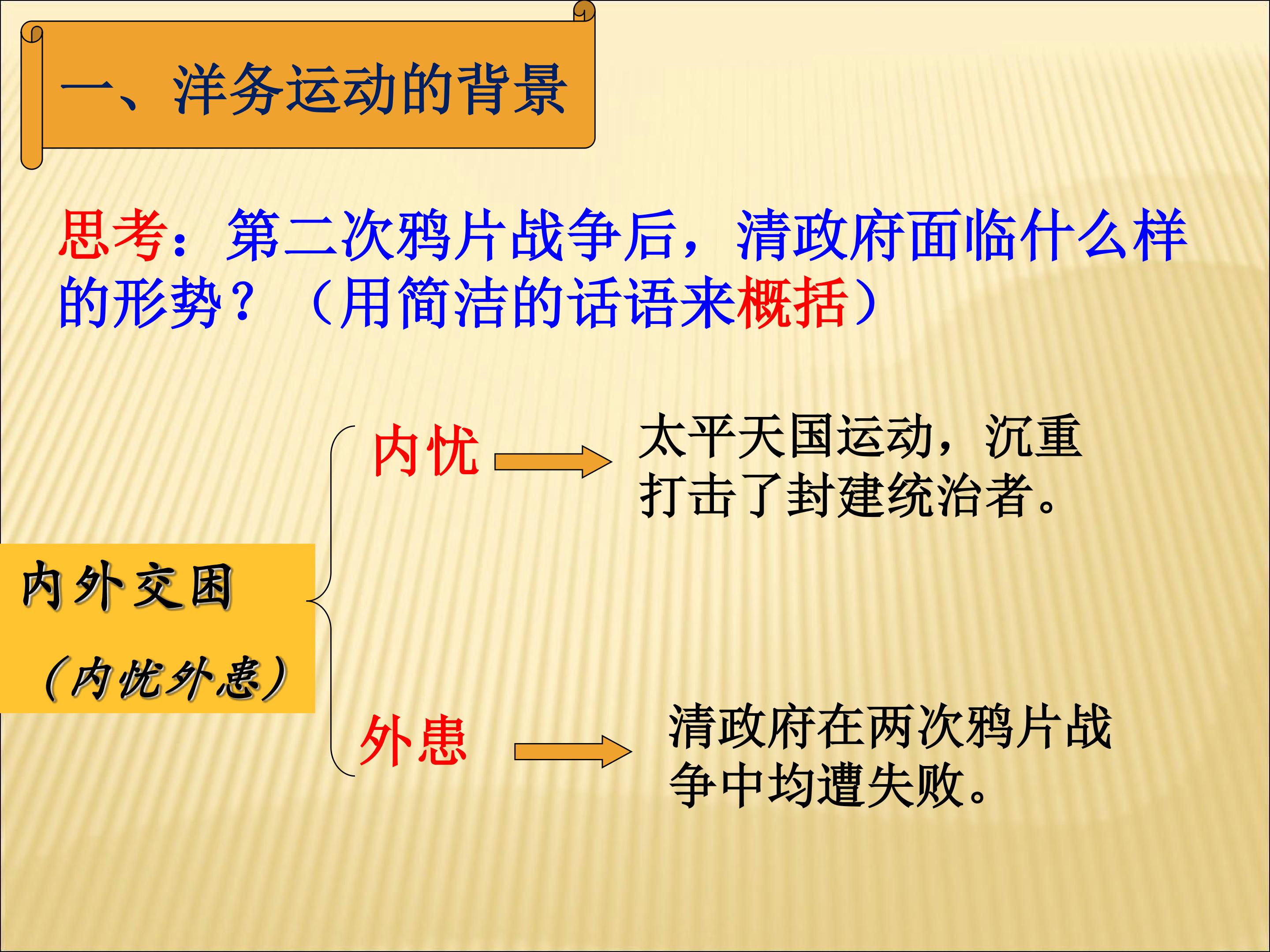 一、洋务运动的背景

思考：第二次鸦片战争后，清政府面临什么样的形势？（用简洁的话语来概括）

内外交困

（内忧外患）

内忧

太平天国运动，沉重打击了封建统治者。

外患

清政府在两次鸦片战争中均遭失败。